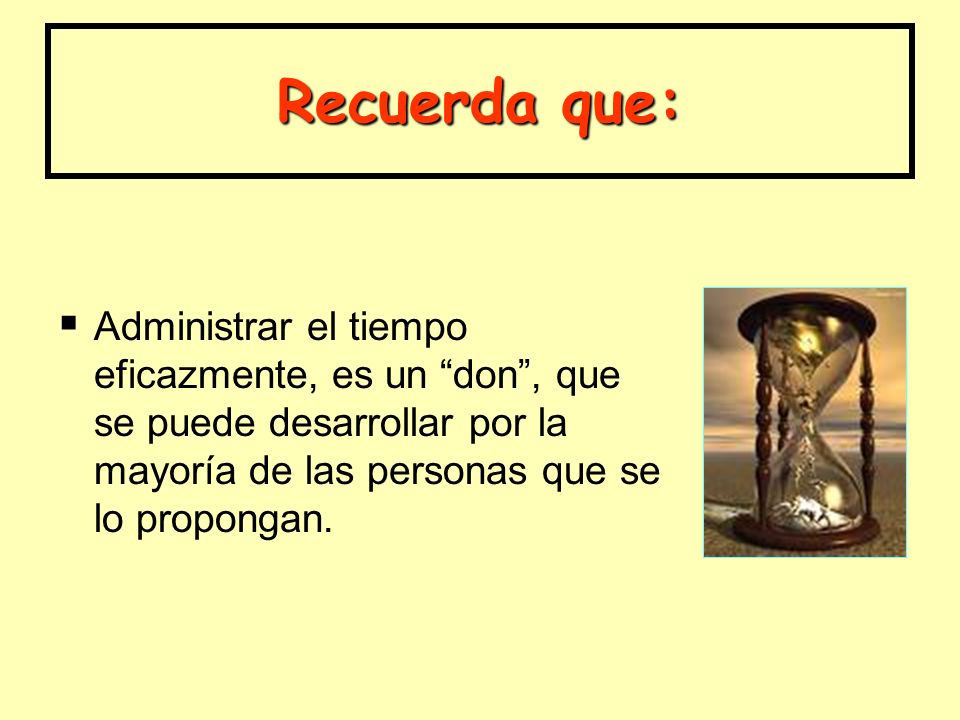 Recuerda que:

▪ Administrar el tiempo eficazmente, es un “don”, que se puede desarrollar por la mayoría de las personas que se lo propongan.